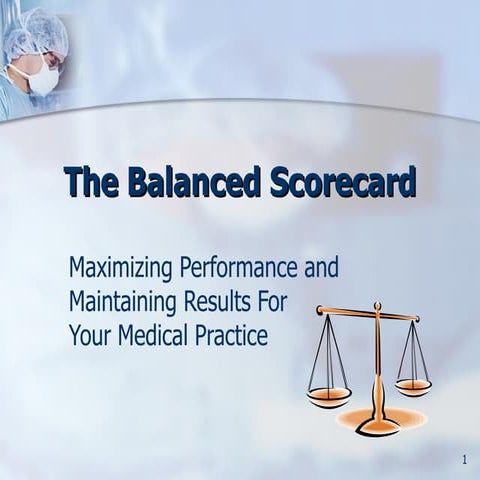 The Balanced Scorecard

Maximizing Performance and Maintaining Results For Your Medical Practice

1